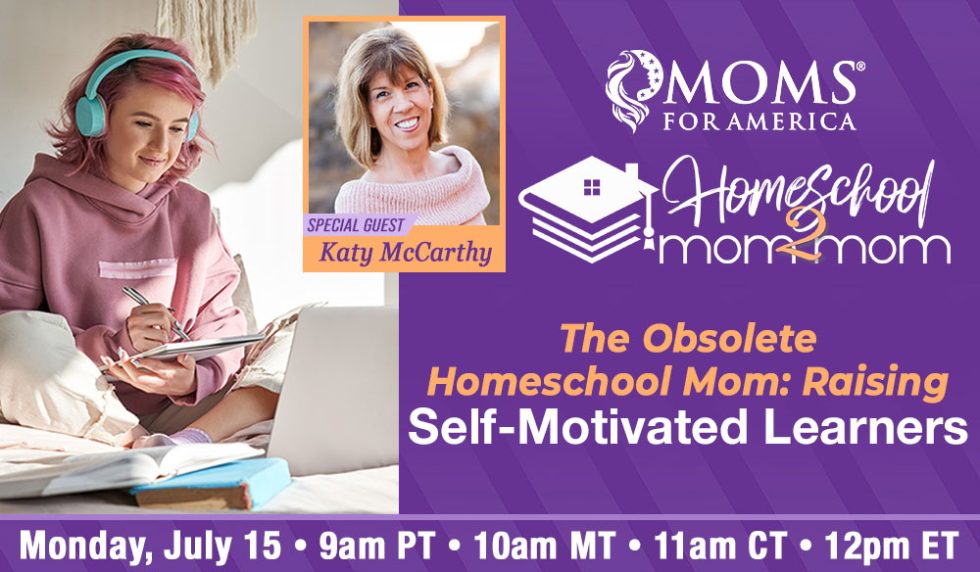 SPECIAL GUEST
Katy McCarthy

MOMS®
FOR AMERICA

Homeschool
mom2mom

The Obsolete Homeschool Mom: Raising Self-Motivated Learners

Monday, July 15 • 9am PT • 10am MT • 11am CT • 12pm ET